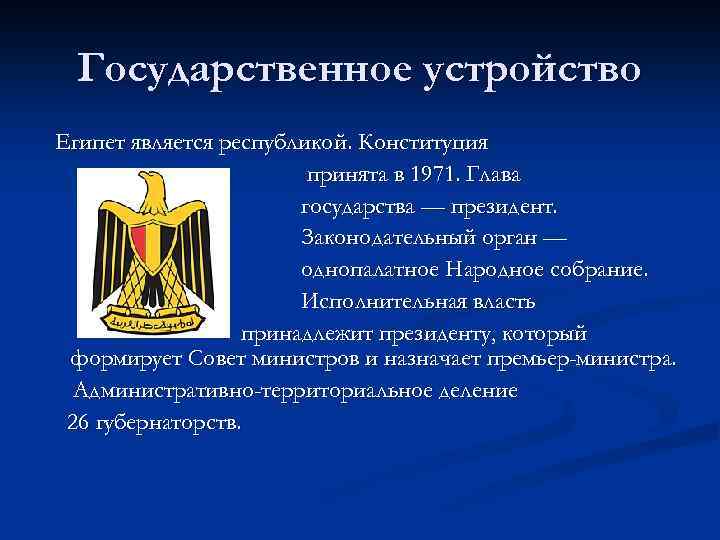 Государственное устройство

Египет является республикой. Конституция принята в 1971. Глава государства — президент. Законодательный орган — однопалатное Народное собрание. Исполнительная власть принадлежит президенту, который формирует Совет министров и назначает премьер-министра. Административно-территориальное деление 26 губернаторств.